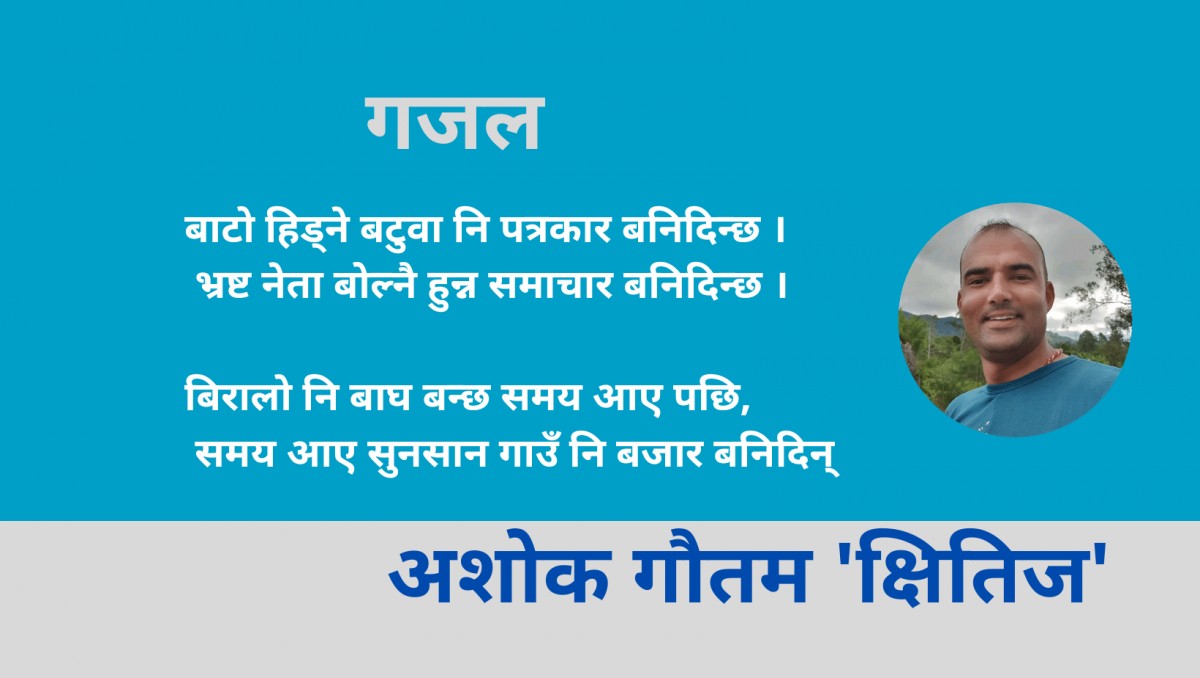 गजल

बाटो हिड्ने बटुवा नि पत्रकार बनिदिन्छ ।
भ्रष्ट नेता बोल्नै हुन्न समाचार बनिदिन्छ ।

बिरालो नि बाघ बन्छ समय आए पछि,
समय आए सुनसान गाउँ नि बजार बनिदिन्

अशोक गौतम 'क्षितिज'